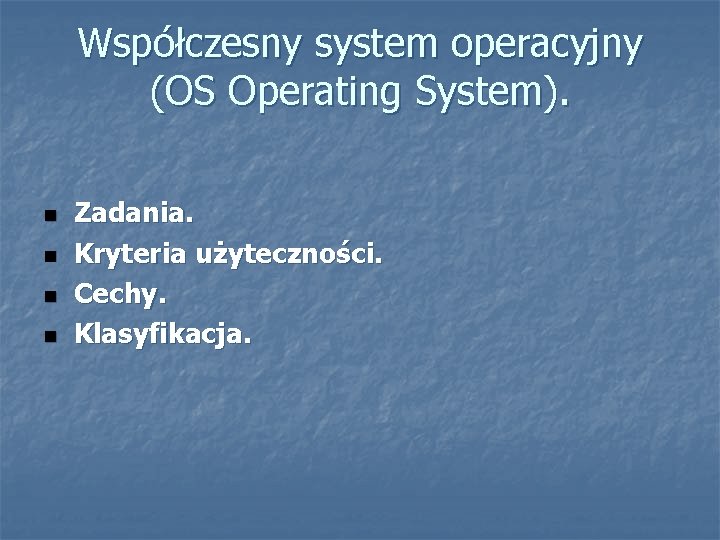 Współczesny system operacyjny (OS Operating System).

- Zadania.
- Kryteria użyteczności.
- Cechy.
- Klasyfikacja.